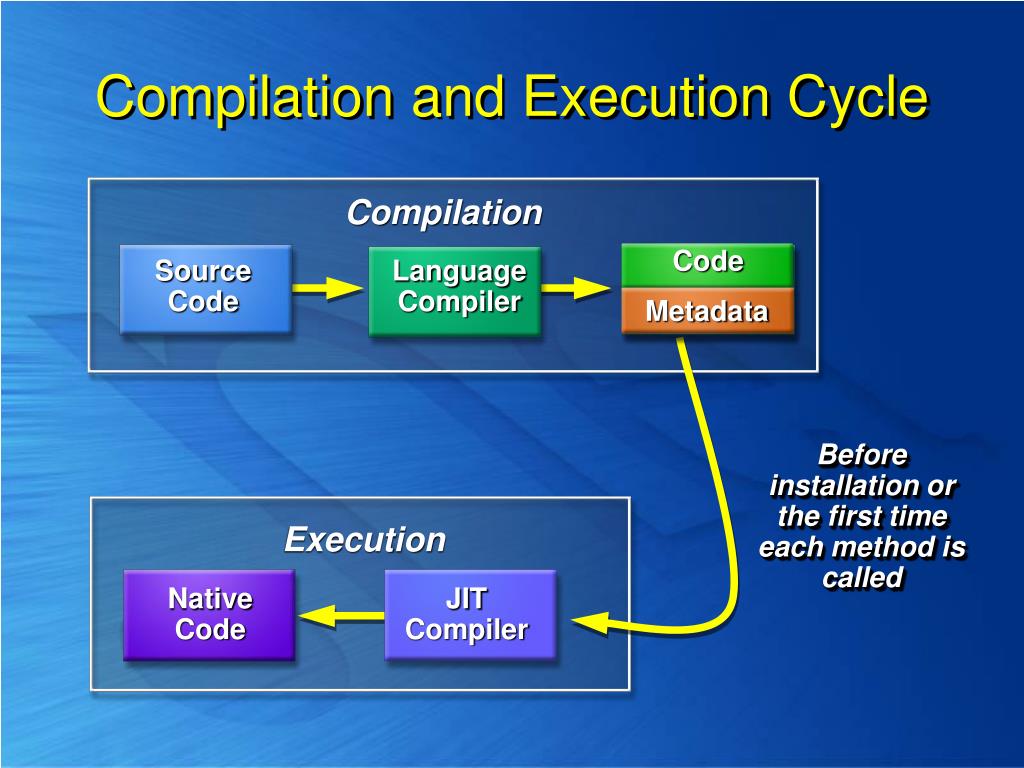 Compilation and Execution Cycle

Compilation

Source Code

Language Compiler

Code

Metadata

Before installation or the first time each method is called

Execution

Native Code

JIT Compiler